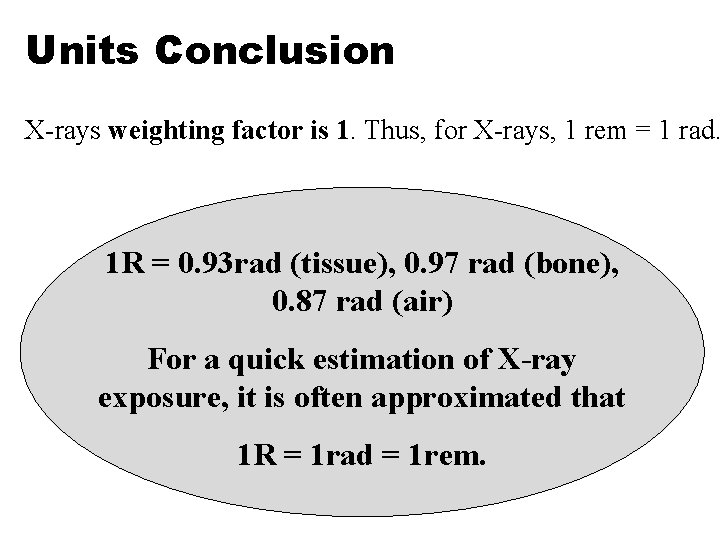 Units Conclusion

X-rays weighting factor is 1. Thus, for X-rays, 1 rem = 1 rad.

1R = 0.93rad (tissue), 0.97 rad (bone), 0.87 rad (air)

For a quick estimation of X-ray exposure, it is often approximated that

1R = 1rad = 1rem.